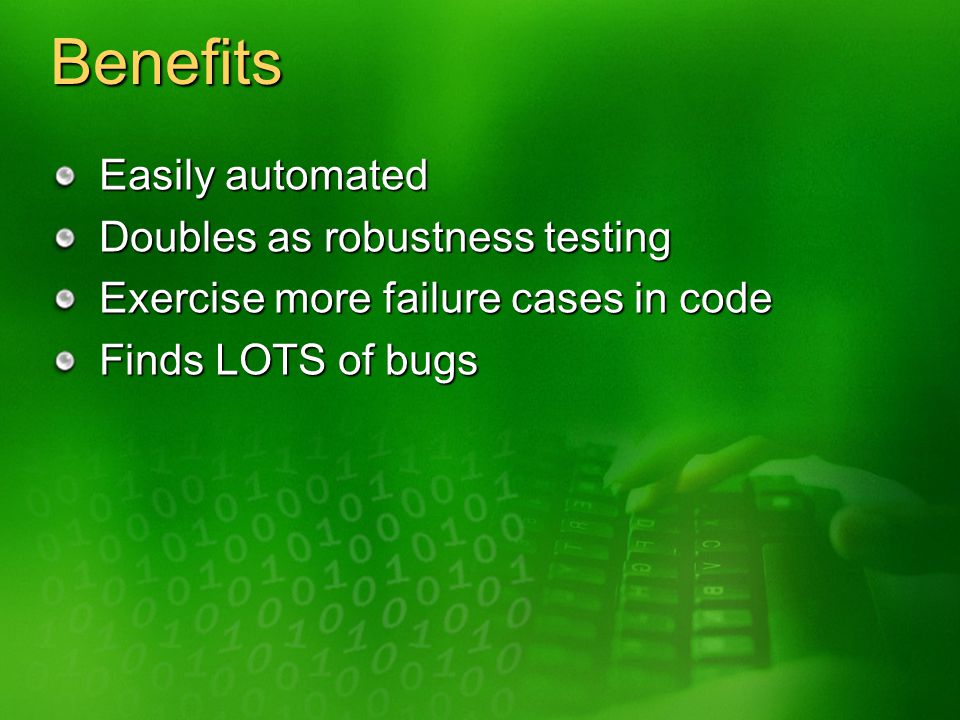 Benefits

Easily automated

Doubles as robustness testing

Exercise more failure cases in code

Finds LOTS of bugs